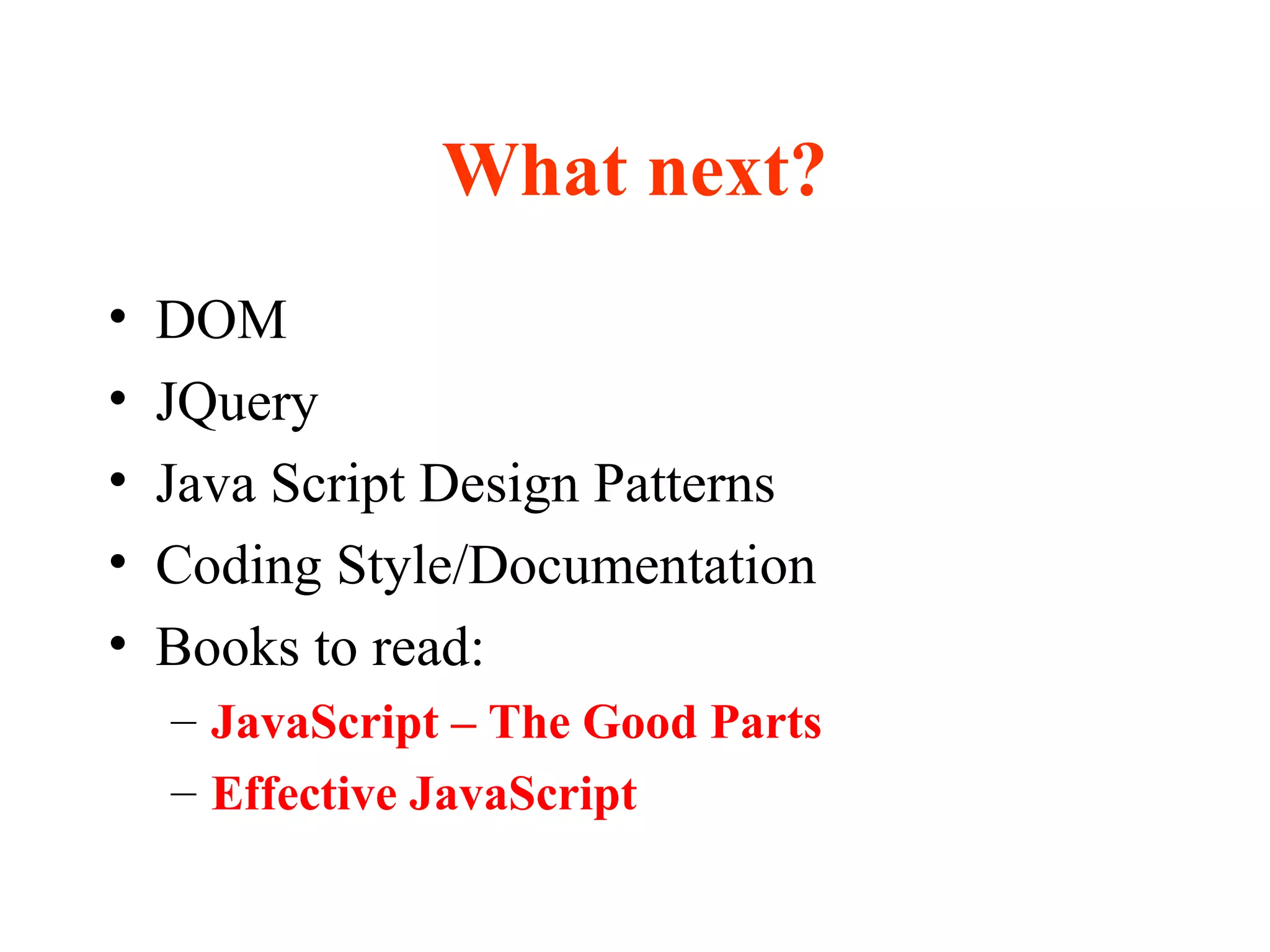 What next?

• DOM
• JQuery
• Java Script Design Patterns
• Coding Style/Documentation
• Books to read:
  – JavaScript – The Good Parts
  – Effective JavaScript